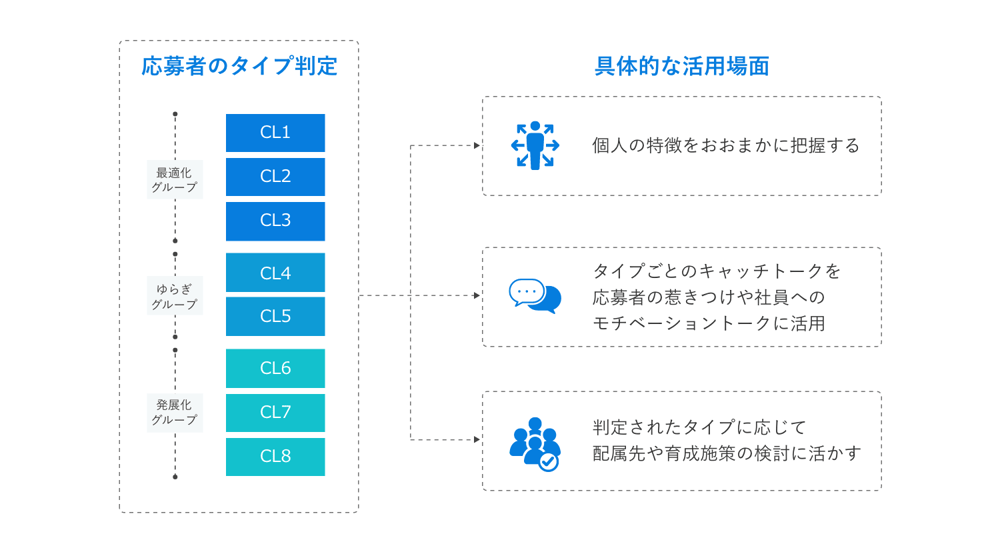 応募者のタイプ判定

最適化グループ

CL1

CL2

CL3

ゆらぎグループ

CL4

CL5

発展化グループ

CL6

CL7

CL8

具体的な活用場面

個人の特徴をおおまかに把握する

タイプごとのキャッチトークを応募者の惹きつけや社員へのモチベーショントークに活用

判定されたタイプに応じて配属先や育成施策の検討に活かす